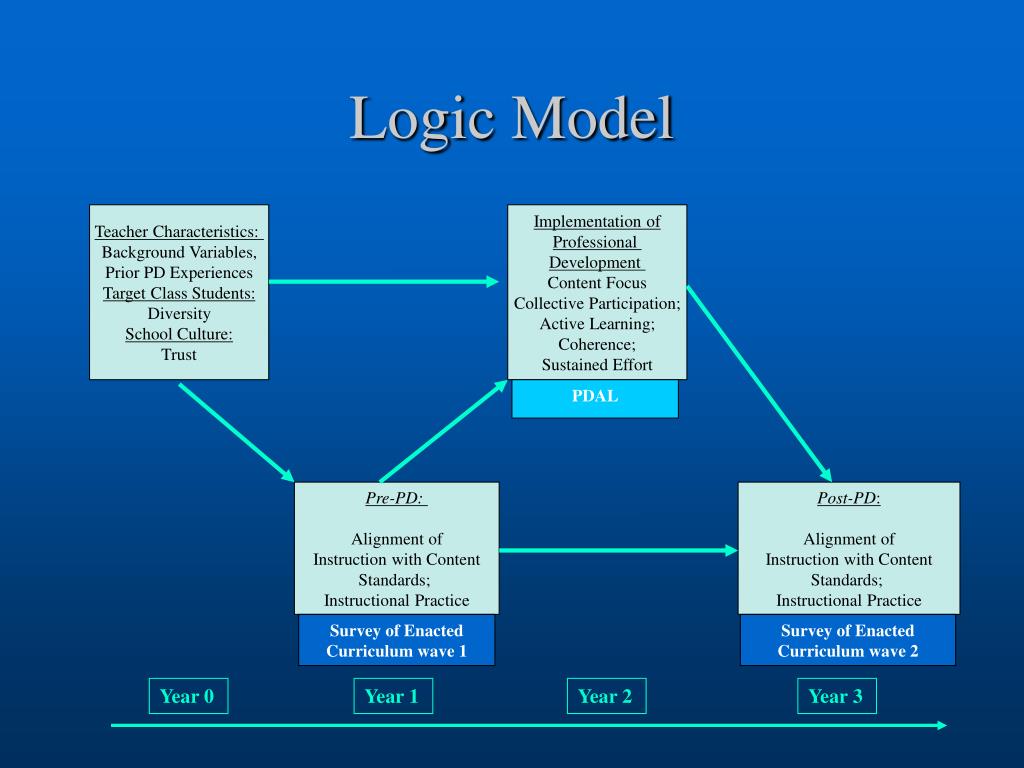 Logic Model

Teacher Characteristics:
Background Variables,
Prior PD Experiences
Target Class Students:
Diversity
School Culture:
Trust

Implementation of Professional Development
Content Focus
Collective Participation;
Active Learning;
Coherence;
Sustained Effort

PDAL

Pre-PD:

Alignment of Instruction with Content Standards;
Instructional Practice

Survey of Enacted Curriculum wave 1

Post-PD:

Alignment of Instruction with Content Standards;
Instructional Practice

Survey of Enacted Curriculum wave 2

Year 0

Year 1

Year 2

Year 3